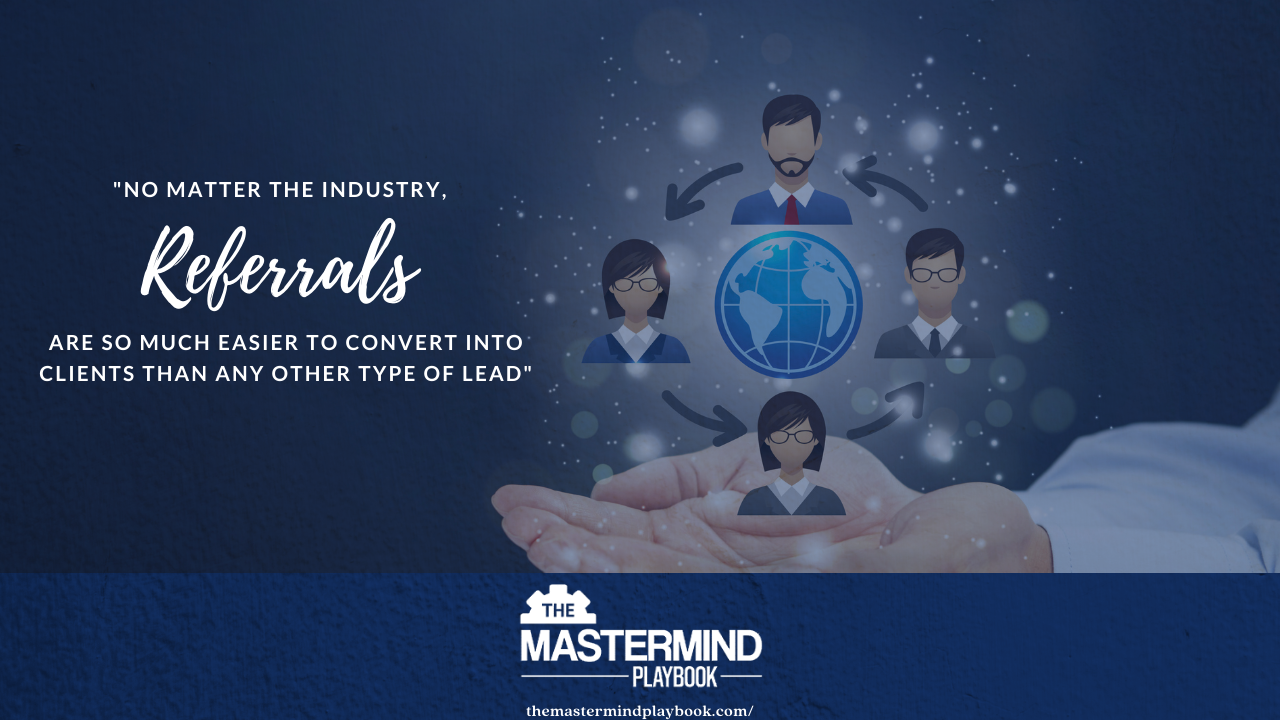 "NO MATTER THE INDUSTRY,

Referrals

ARE SO MUCH EASIER TO CONVERT INTO CLIENTS THAN ANY OTHER TYPE OF LEAD"

THE
MASTERMIND
PLAYBOOK

themastermindplaybook.com/